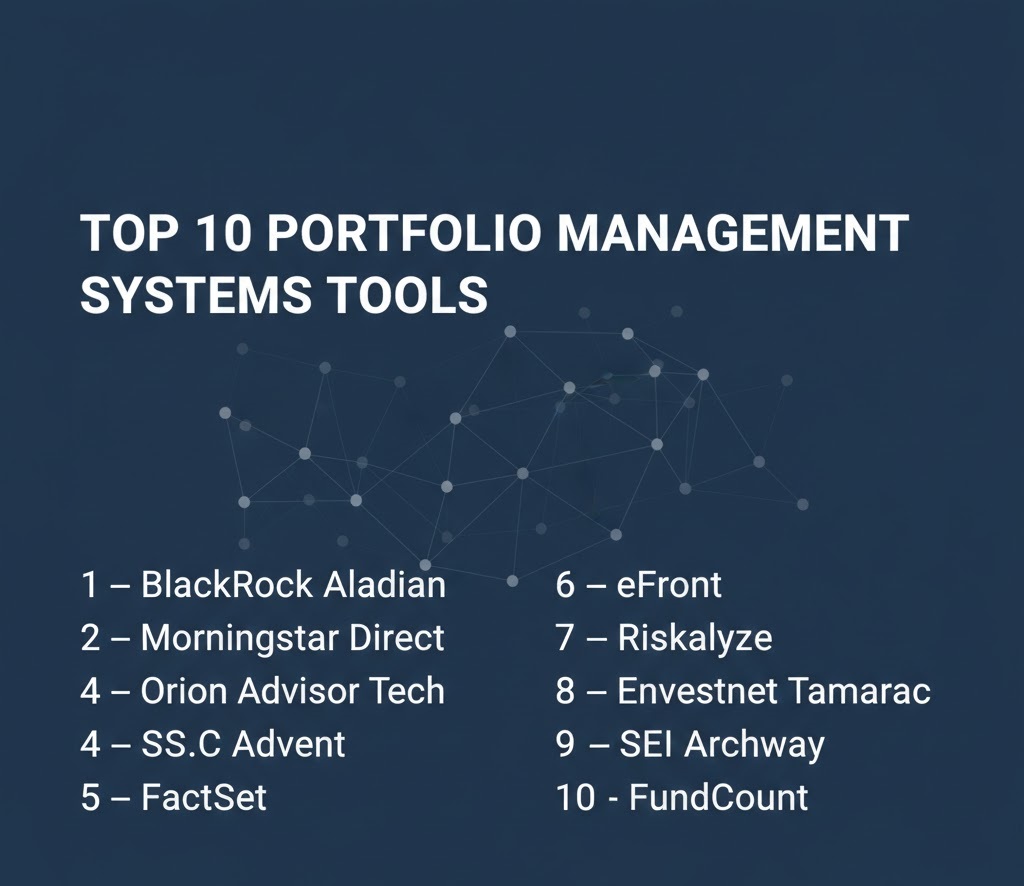 TOP 10 PORTFOLIO MANAGEMENT SYSTEMS TOOLS

1 – BlackRock Aladian
2 – Morningstar Direct
4 – Orion Advisor Tech
4 – SS.C Advent
5 – FactSet

6 – eFront
7 – Riskalyze
8 – Envestnet Tamarac
9 – SEI Archway
10 - FundCount